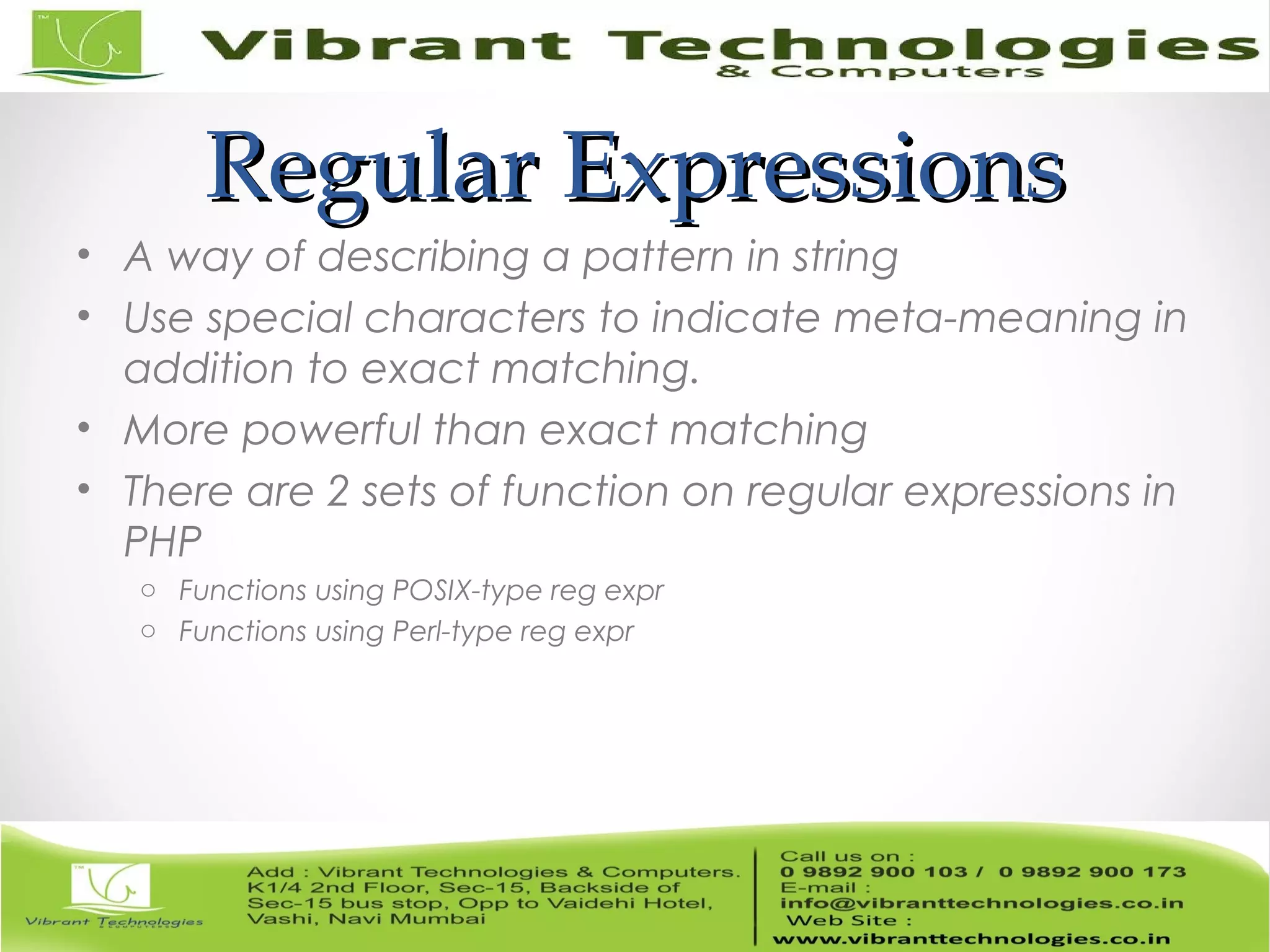 TM

Vibrant Technologies
& Computers

Regular Expressions

• A way of describing a pattern in string
• Use special characters to indicate meta-meaning in addition to exact matching.
• More powerful than exact matching
• There are 2 sets of function on regular expressions in PHP
  ○ Functions using POSIX-type reg expr
  ○ Functions using Perl-type reg expr

TM

Vibrant Technologies
& COMPUTERS

Add : Vibrant Technologies & Computers. K1/4 2nd Floor, Sec-15, Backside of Sec-15 bus stop, Opp to Vaidehi Hotel, Vashi, Navi Mumbai

Call us on :
0 9892 900 103 / 0 9892 900 173
E-mail :
info@vibranttechnologies.co.in
Web Site :
www.vibranttechnologies.co.in